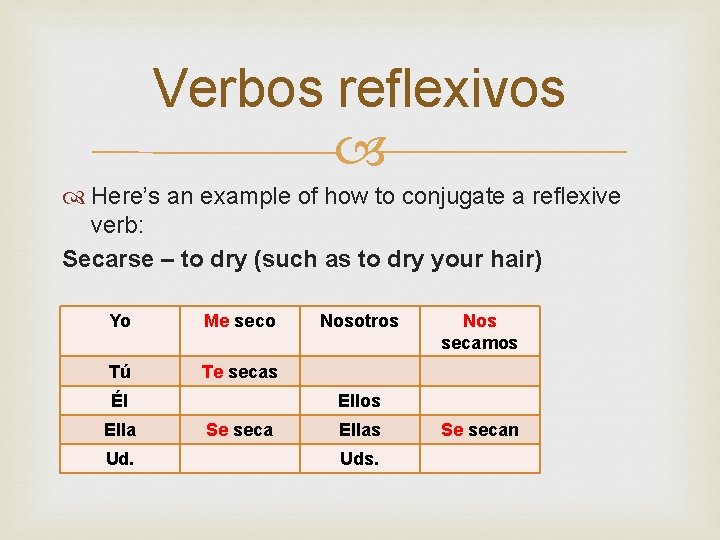 Verbos reflexivos

Here's an example of how to conjugate a reflexive verb:

Secarse – to dry (such as to dry your hair)

| Yo | Me seco | Nosotros | Nos secamos |
|---|---|---|---|
| Tú | Te secas | | |
| Él | | Ellos | |
| Ella | Se seca | Ellas | Se secan |
| Ud. | | Uds. | |